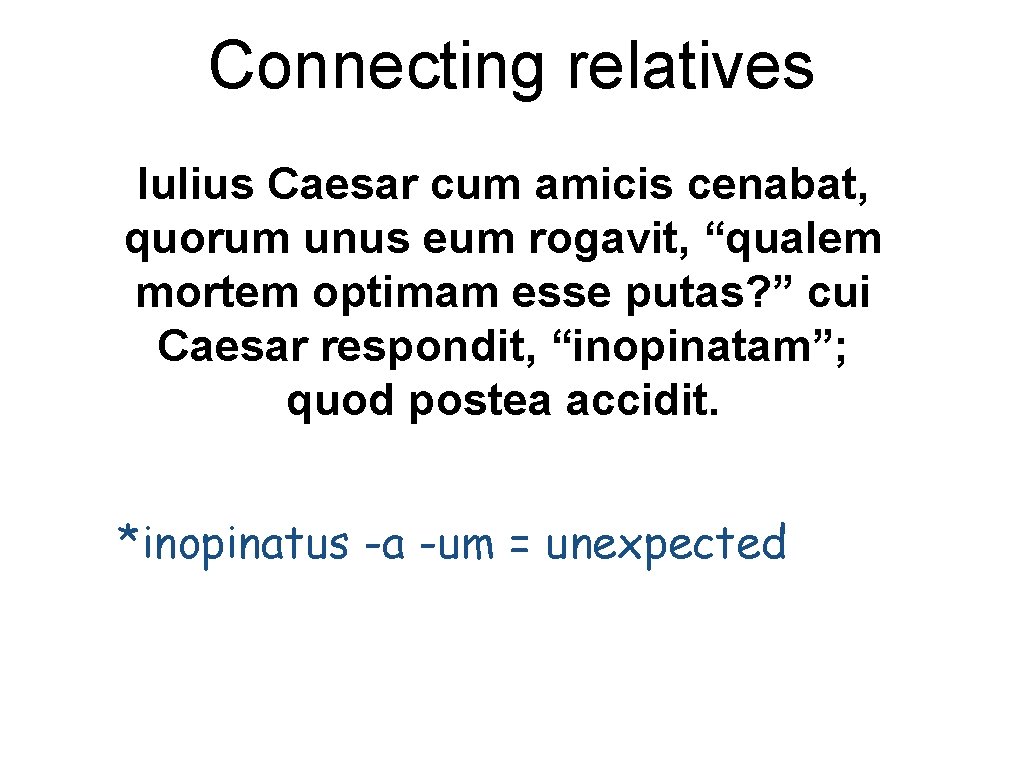 Connecting relatives

Iulius Caesar cum amicis cenabat, quorum unus eum rogavit, “qualem mortem optimam esse putas?” cui Caesar respondit, “inopinatam”; quod postea accidit.

*inopinatus -a -um = unexpected